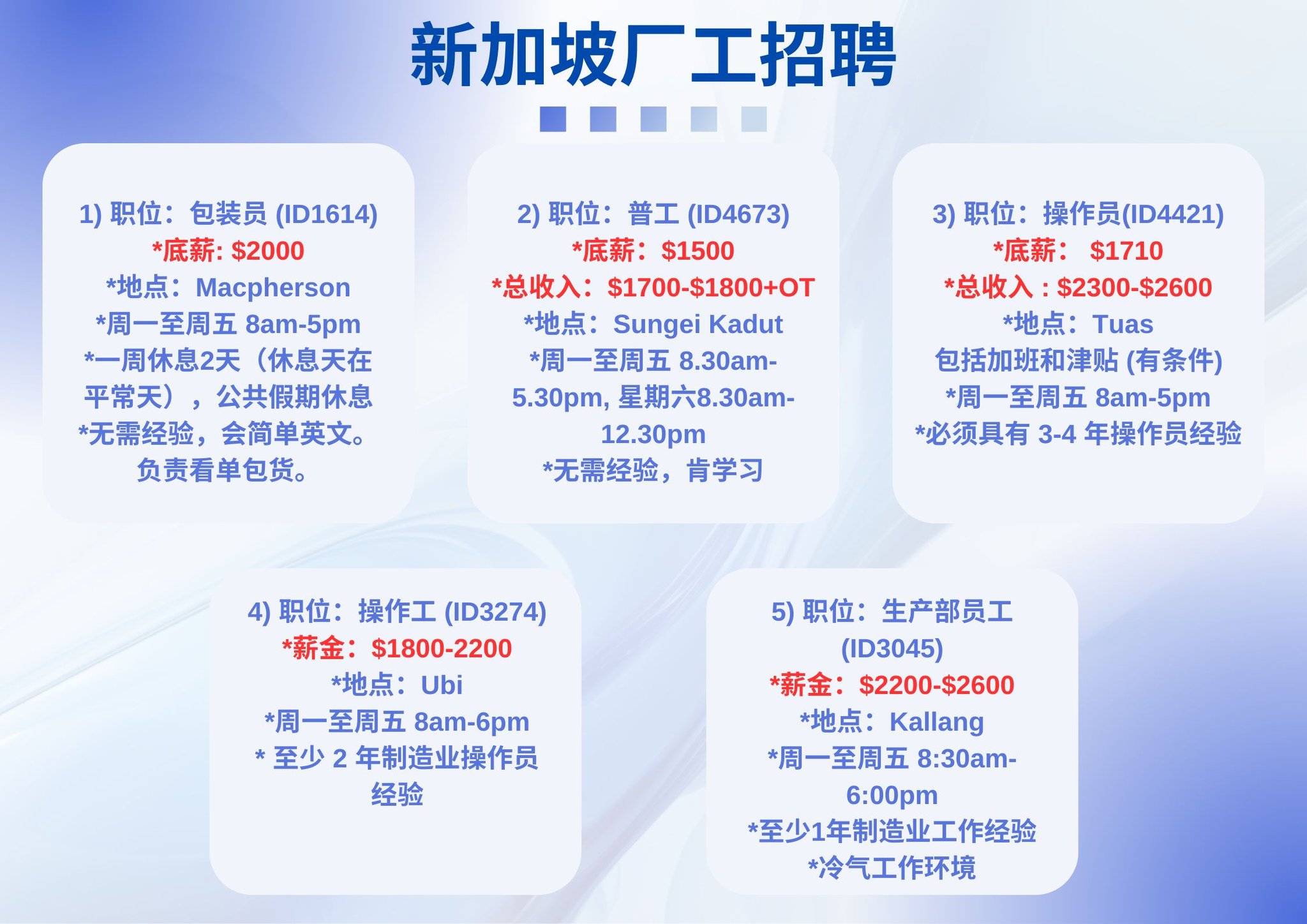 新加坡厂工招聘

1) 职位：包装员 (ID1614)
*底薪: $2000
*地点：Macpherson
*周一至周五 8am-5pm
*一周休息2天（休息天在平常天），公共假期休息
*无需经验，会简单英文。负责看单包货。

2) 职位：普工 (ID4673)
*底薪：$1500
*总收入：$1700-$1800+OT
*地点：Sungei Kadut
*周一至周五 8.30am-5.30pm, 星期六8.30am-12.30pm
*无需经验，肯学习

3) 职位：操作员(ID4421)
*底薪： $1710
*总收入 : $2300-$2600
*地点：Tuas
包括加班和津贴 (有条件)
*周一至周五 8am-5pm
*必须具有 3-4 年操作员经验

4) 职位：操作工 (ID3274)
*薪金：$1800-2200
*地点：Ubi
*周一至周五 8am-6pm
* 至少 2 年制造业操作员经验

5) 职位：生产部员工 (ID3045)
*薪金：$2200-$2600
*地点：Kallang
*周一至周五 8:30am-6:00pm
*至少1年制造业工作经验
*冷气工作环境